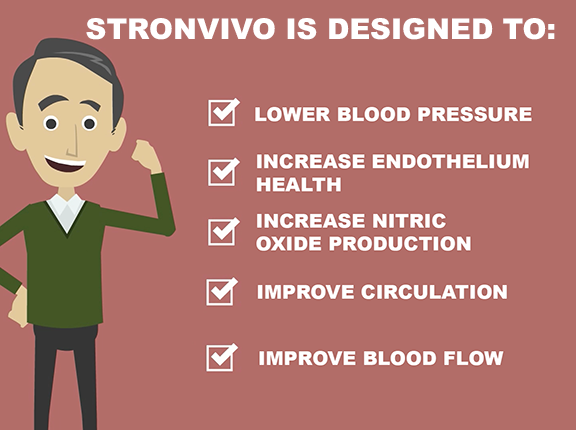 STRONVIVO IS DESIGNED TO:

LOWER BLOOD PRESSURE

INCREASE ENDOTHELIUM HEALTH

INCREASE NITRIC OXIDE PRODUCTION

IMPROVE CIRCULATION

IMPROVE BLOOD FLOW